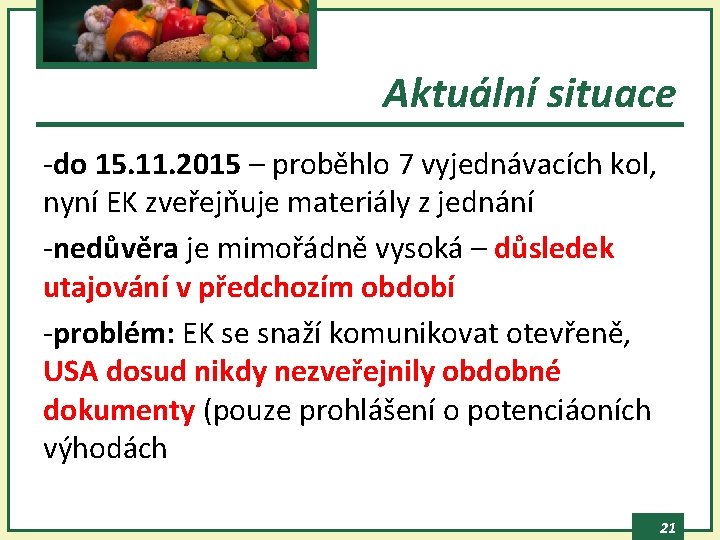 Aktuální situace

-do 15.11.2015 – proběhlo 7 vyjednávacích kol, nyní EK zveřejňuje materiály z jednání

-nedůvěra je mimořádně vysoká – důsledek utajování v předchozím období

-problém: EK se snaží komunikovat otevřeně, USA dosud nikdy nezveřejnily obdobné dokumenty (pouze prohlášení o potenciáoních výhodách

21